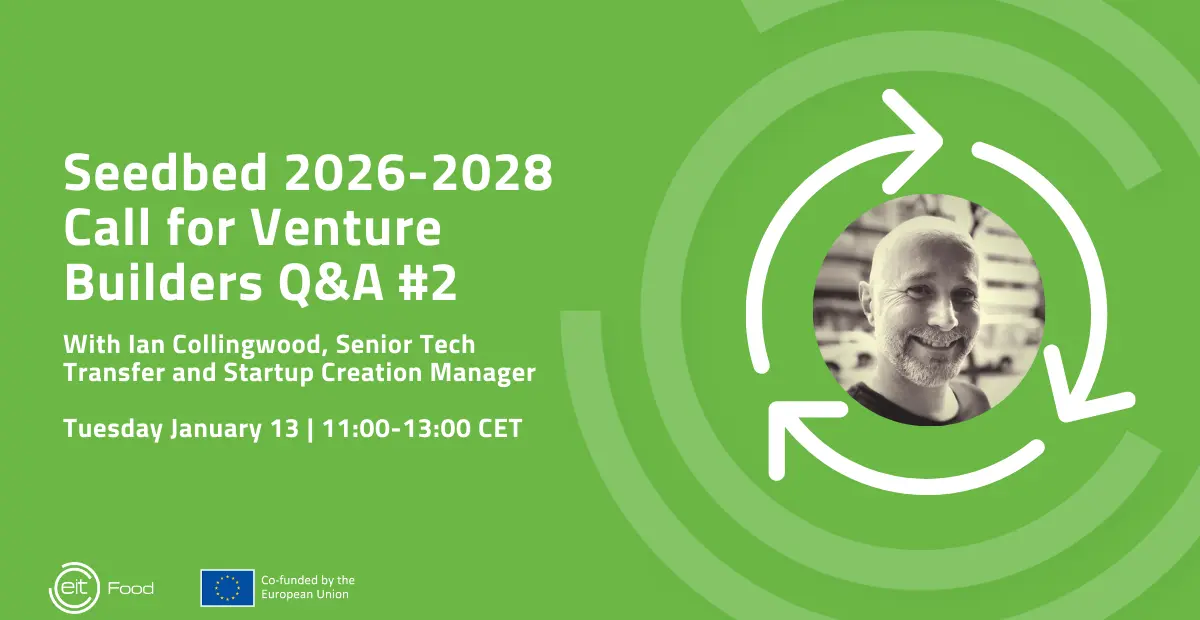 Seedbed 2026-2028 Call for Venture Builders Q&A #2

With Ian Collingwood, Senior Tech Transfer and Startup Creation Manager

Tuesday January 13 | 11:00-13:00 CET

eit Food

Co-funded by the European Union